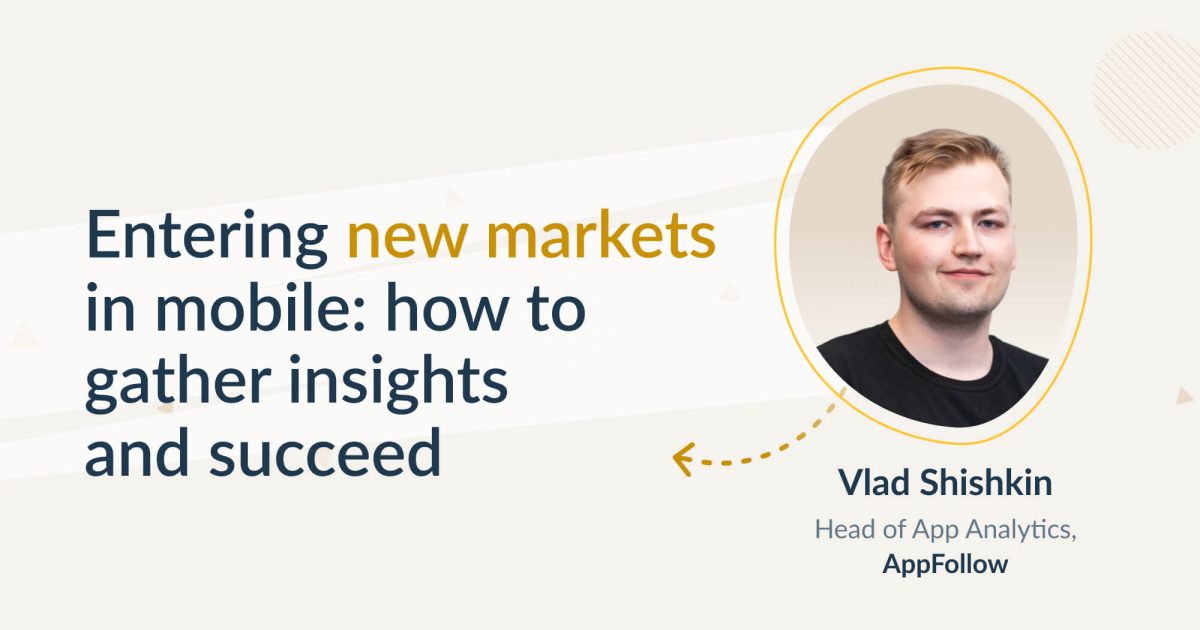 Entering new markets in mobile: how to gather insights and succeed

Vlad Shishkin
Head of App Analytics,
AppFollow